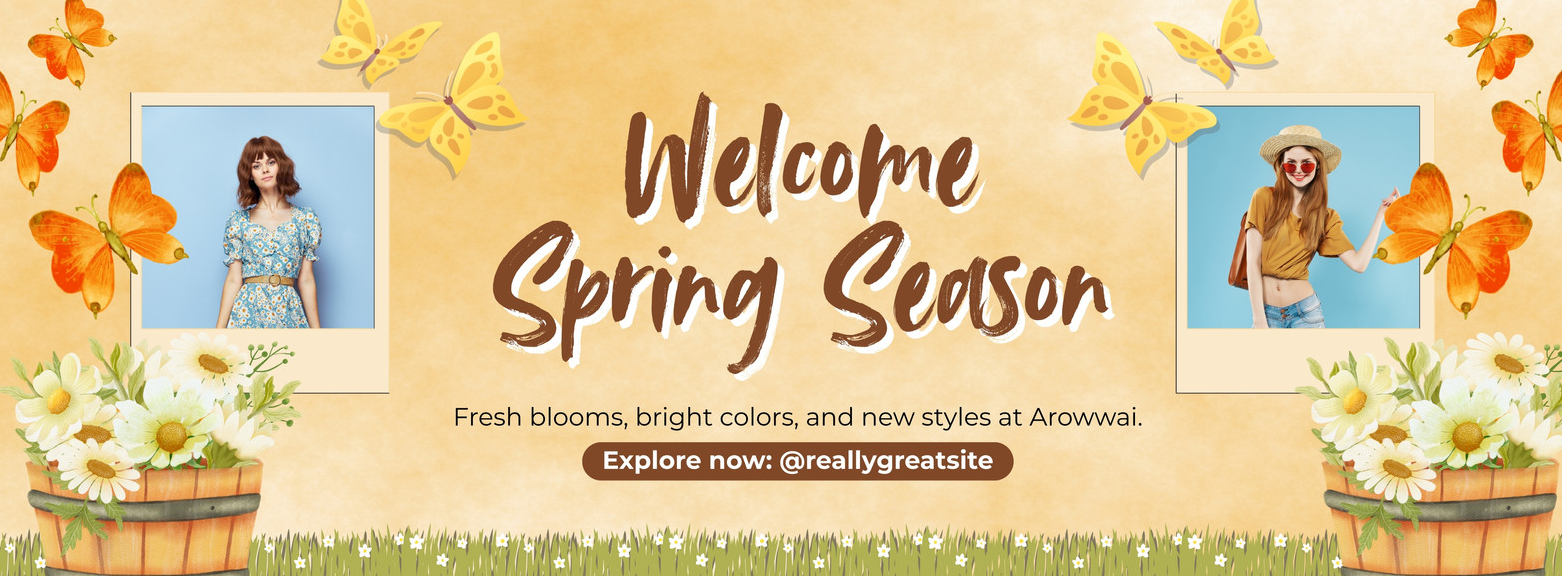 Welcome Spring Season

Fresh blooms, bright colors, and new styles at Arowwai.

Explore now: @reallygreatsite